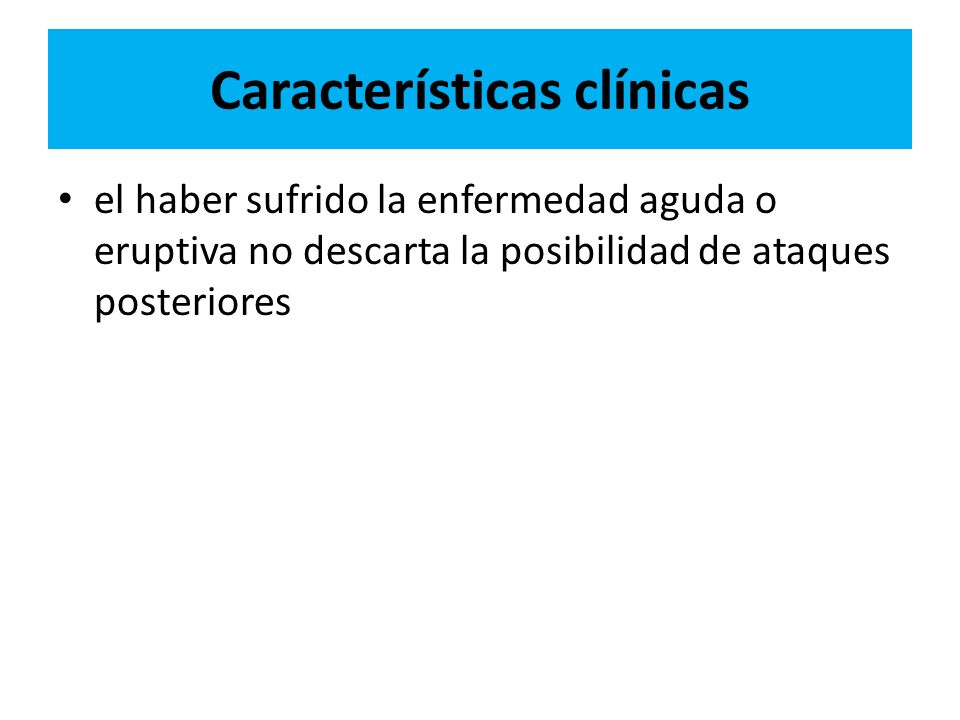 Características clínicas

• el haber sufrido la enfermedad aguda o eruptiva no descarta la posibilidad de ataques posteriores